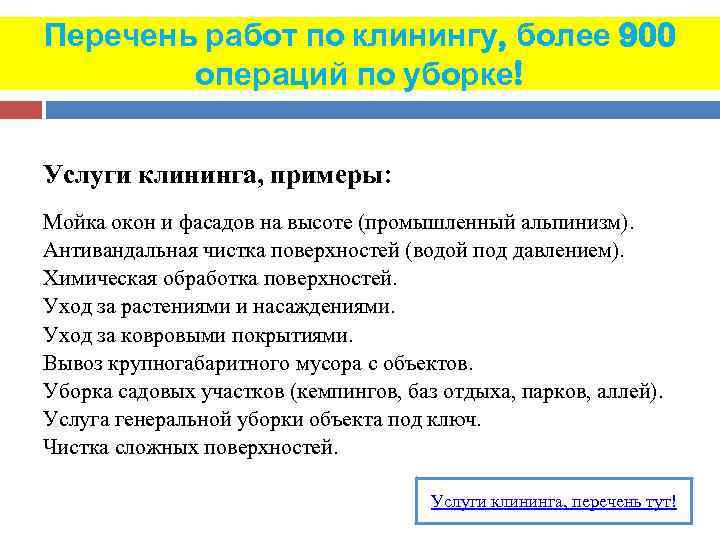 Перечень работ по клинингу, более 900 операций по уборке!

Услуги клининга, примеры:

Мойка окон и фасадов на высоте (промышленный альпинизм).
Антивандальная чистка поверхностей (водой под давлением).
Химическая обработка поверхностей.
Уход за растениями и насаждениями.
Уход за ковровыми покрытиями.
Вывоз крупногабаритного мусора с объектов.
Уборка садовых участков (кемпингов, баз отдыха, парков, аллей).
Услуга генеральной уборки объекта под ключ.
Чистка сложных поверхностей.

Услуги клининга, перечень тут!